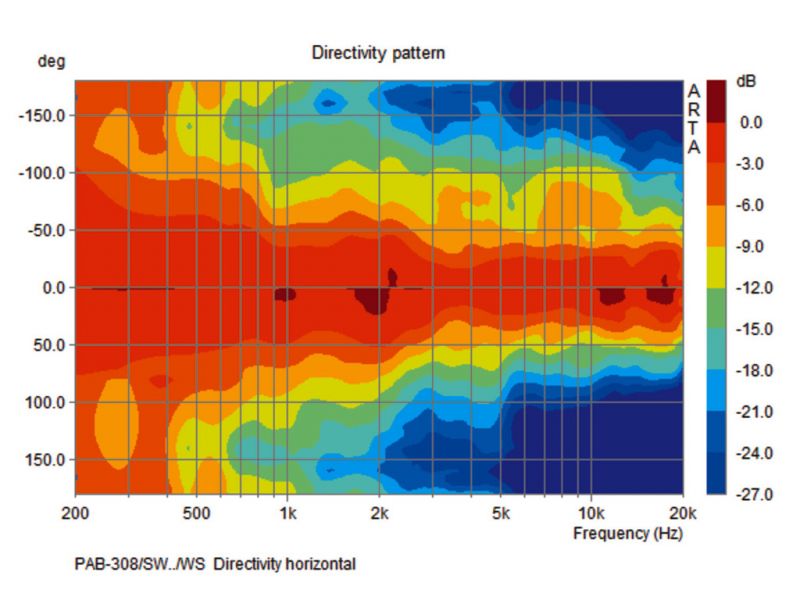 Directivity pattern

deg

-150.0
-100.0
-50.0
0.0
50.0
100.0
150.0

200
500
1k
2k
5k
10k
20k
Frequency (Hz)

A
R
T
A

dB
0.0
-3.0
-6.0
-9.0
-12.0
-15.0
-18.0
-21.0
-24.0
-27.0

PAB-308/SW../WS Directivity horizontal